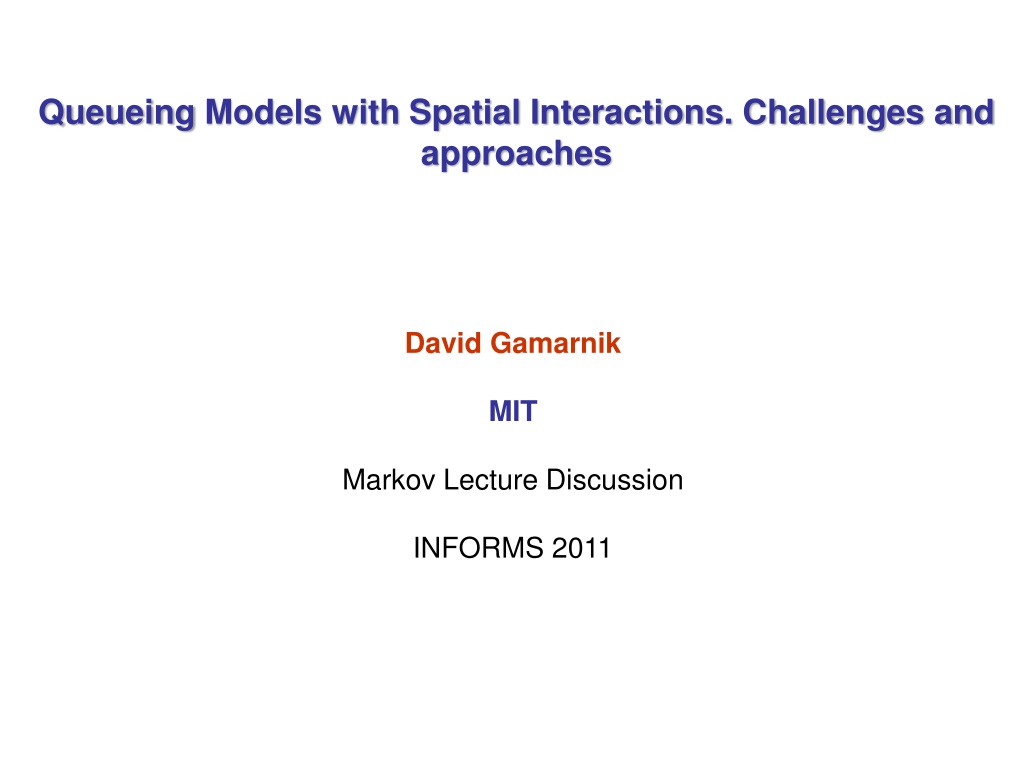 Queueing Models with Spatial Interactions. Challenges and approaches

David Gamarnik

MIT

Markov Lecture Discussion

INFORMS 2011